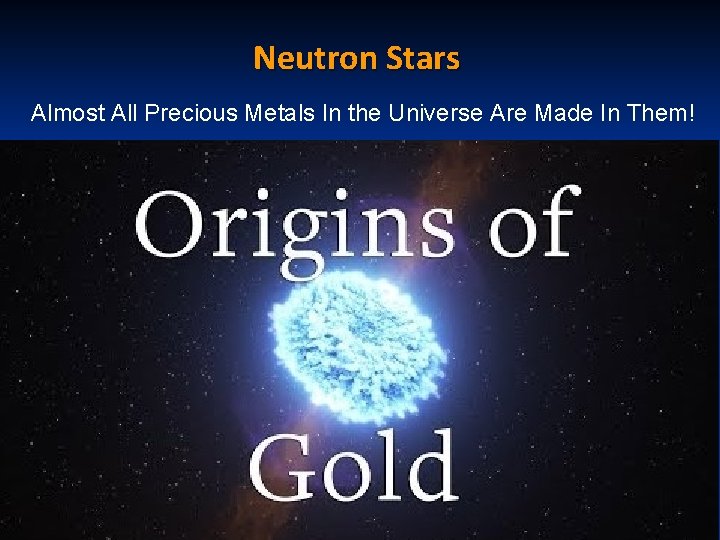 Neutron Stars

Almost All Precious Metals In the Universe Are Made In Them!

Origins of Gold